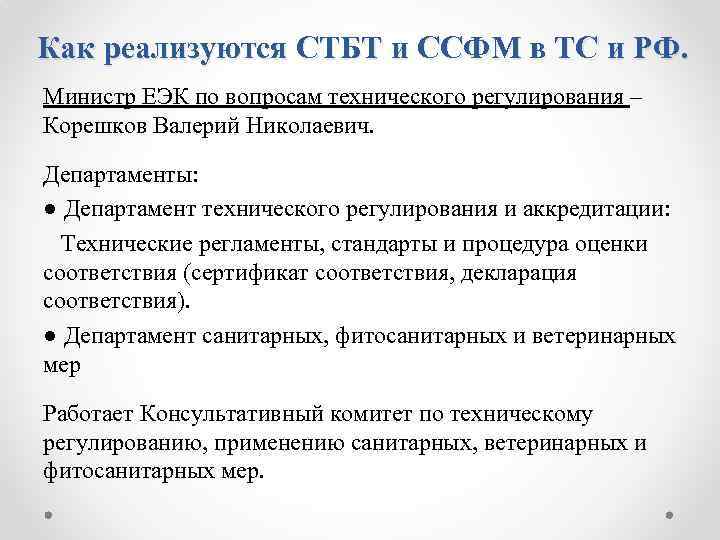 Как реализуются СТБТ и ССФМ в ТС и РФ.

Министр ЕЭК по вопросам технического регулирования – Корешков Валерий Николаевич.

Департаменты:

● Департамент технического регулирования и аккредитации:

Технические регламенты, стандарты и процедура оценки соответствия (сертификат соответствия, декларация соответствия).

● Департамент санитарных, фитосанитарных и ветеринарных мер

Работает Консультативный комитет по техническому регулированию, применению санитарных, ветеринарных и фитосанитарных мер.